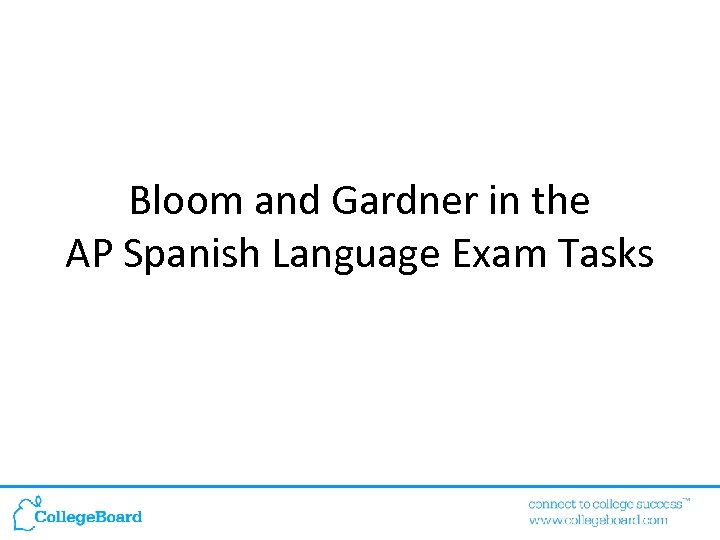 Bloom and Gardner in the AP Spanish Language Exam Tasks

CollegeBoard

connect to college success™
www.collegeboard.com